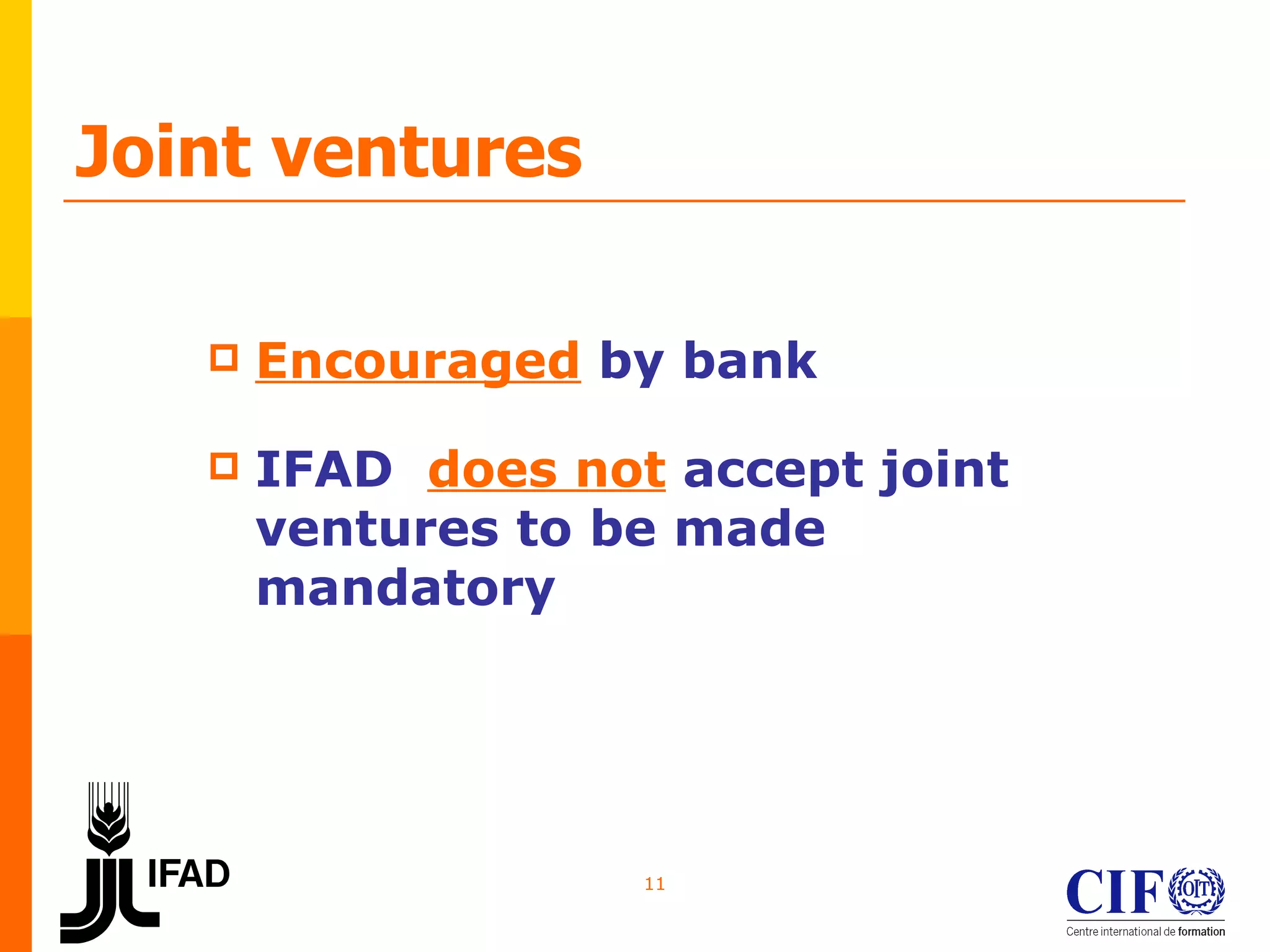 Joint ventures

Encouraged by bank

IFAD does not accept joint ventures to be made mandatory

IFAD

11

CIF OIT

Centre international de formation